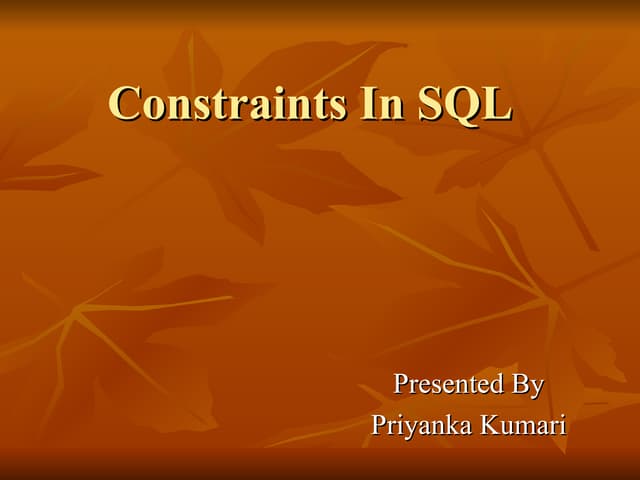 Constraints In SQL

Presented By
Priyanka Kumari